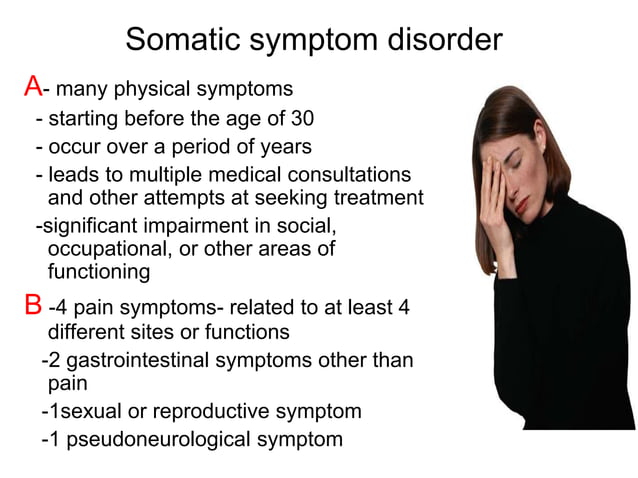 Somatic symptom disorder

A- many physical symptoms
- starting before the age of 30
- occur over a period of years
- leads to multiple medical consultations and other attempts at seeking treatment
-significant impairment in social, occupational, or other areas of functioning

B -4 pain symptoms- related to at least 4 different sites or functions
-2 gastrointestinal symptoms other than pain
-1sexual or reproductive symptom
-1 pseudoneurological symptom